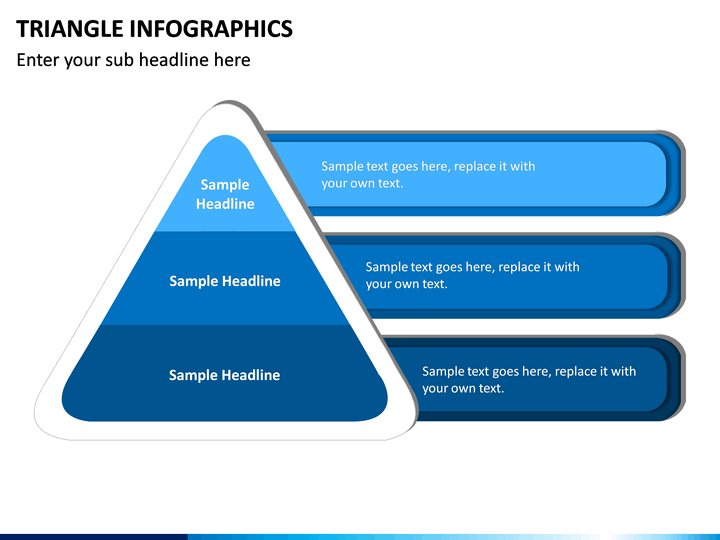 TRIANGLE INFOGRAPHICS

Enter your sub headline here

Sample Headline

Sample text goes here, replace it with your own text.

Sample Headline

Sample text goes here, replace it with your own text.

Sample Headline

Sample text goes here, replace it with your own text.